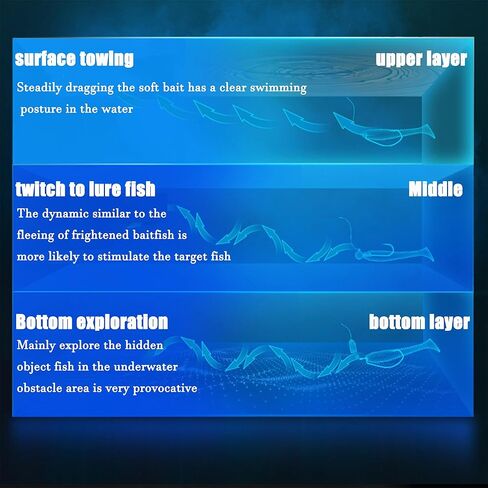 surface towing

upper layer

Steadily dragging the soft bait has a clear swimming posture in the water

twitch to lure fish

Middle

The dynamic similar to the fleeing of frightened baitfish is more likely to stimulate the target fish

Bottom exploration

bottom layer

Mainly explore the hidden object fish in the underwater obstacle area is very provocative